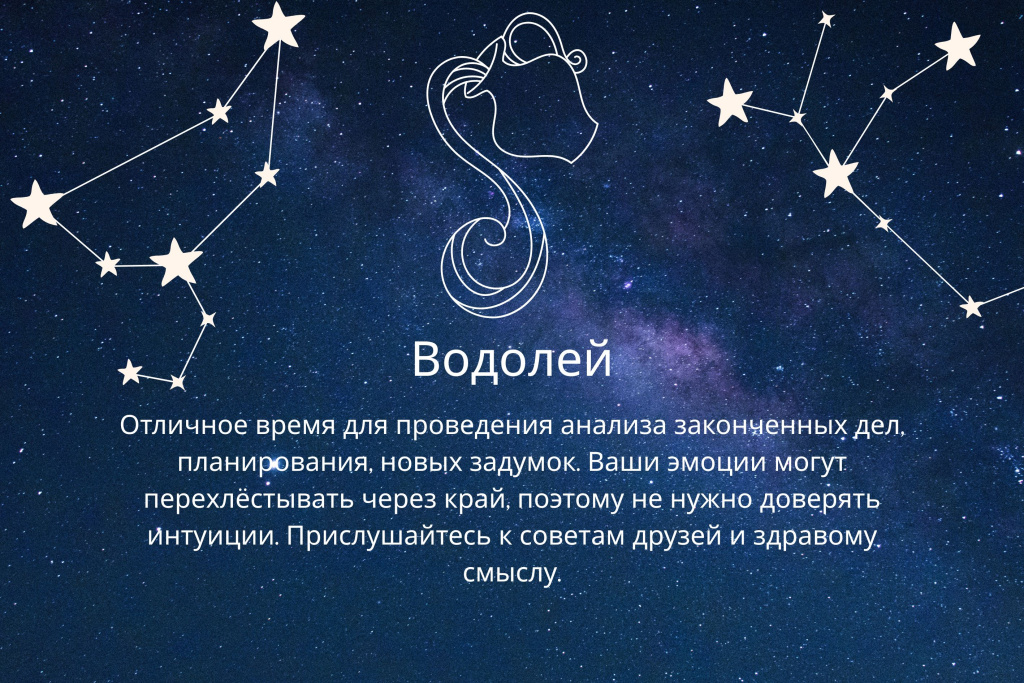 Водолей

Отличное время для проведения анализа законченных дел, планирования, новых задумок. Ваши эмоции могут перехлёстывать через край, поэтому не нужно доверять интуиции. Прислушайтесь к советам друзей и здравому смыслу.